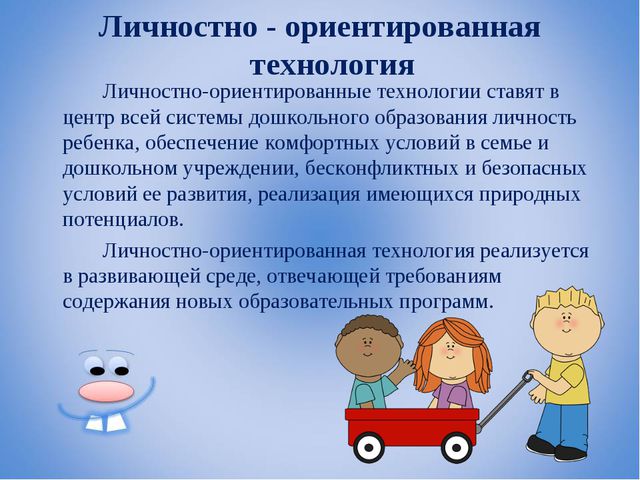 Личностно - ориентированная технология

Личностно-ориентированные технологии ставят в центр всей системы дошкольного образования личность ребенка, обеспечение комфортных условий в семье и дошкольном учреждении, бесконфликтных и безопасных условий ее развития, реализация имеющихся природных потенциалов.

Личностно-ориентированная технология реализуется в развивающей среде, отвечающей требованиям содержания новых образовательных программ.